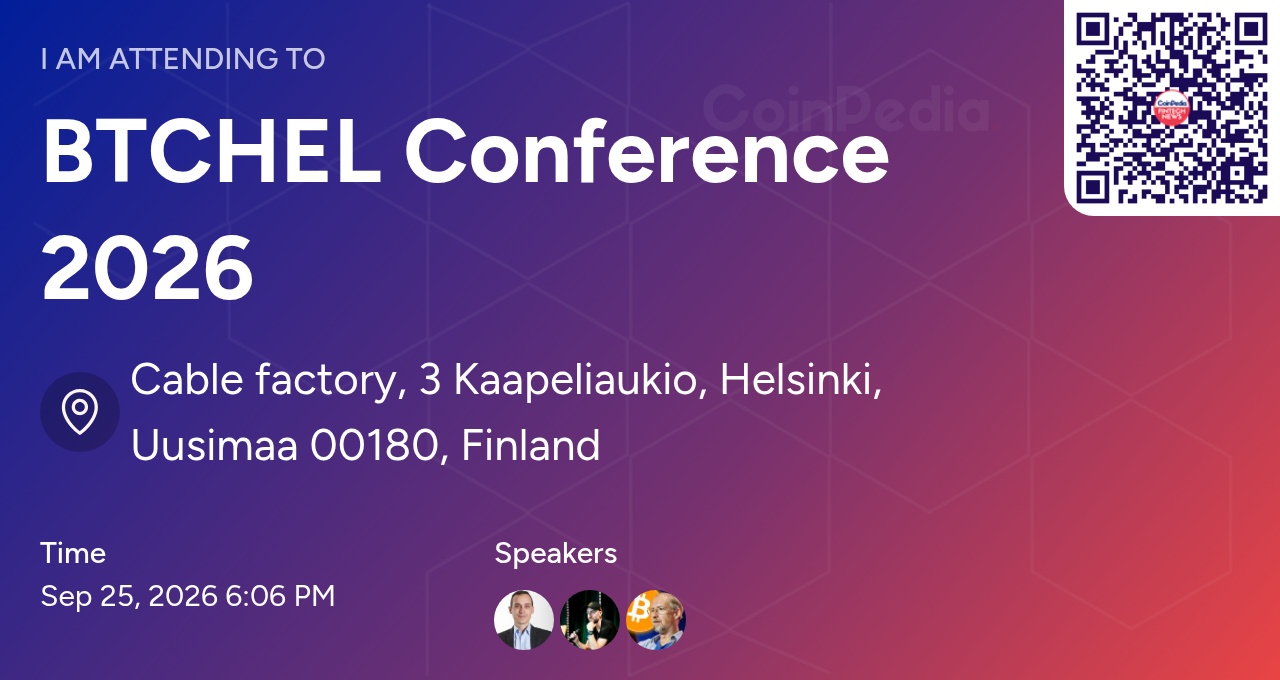 I AM ATTENDING TO

CoinPedia

BTCHEL Conference 2026

Cable factory, 3 Kaapeliaukio, Helsinki, Uusimaa 00180, Finland

Time
Sep 25, 2026 6:06 PM

Speakers

CoinPedia FINTECH NEWS